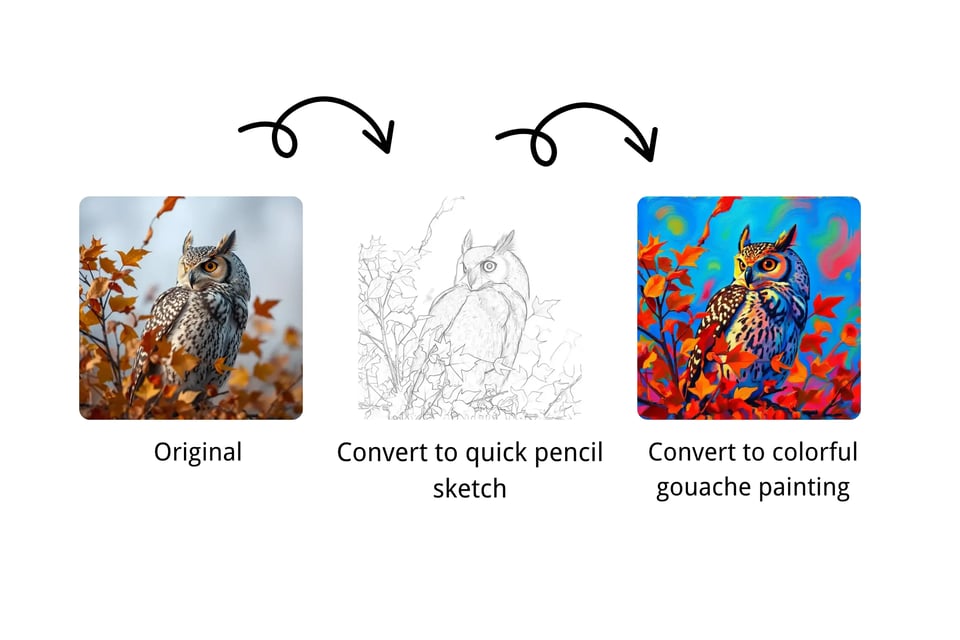 Original

Convert to quick pencil sketch

Convert to colorful gouache painting